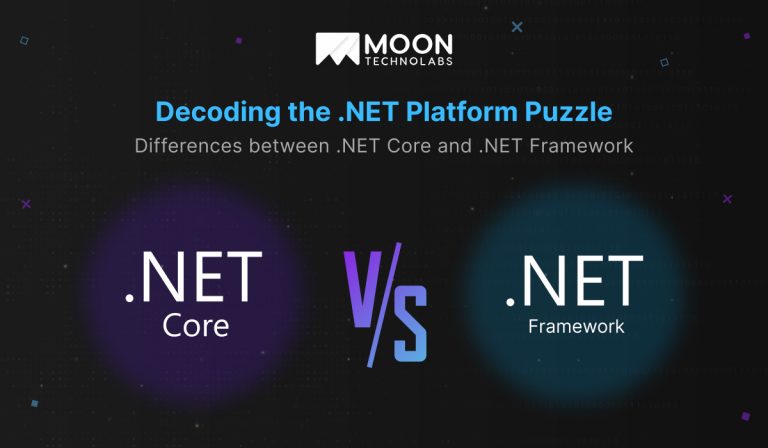 MOON
TECHNOLABS

Decoding the .NET Platform Puzzle

Differences between .NET Core and .NET Framework

.NET
Core

V/S

.NET
Framework